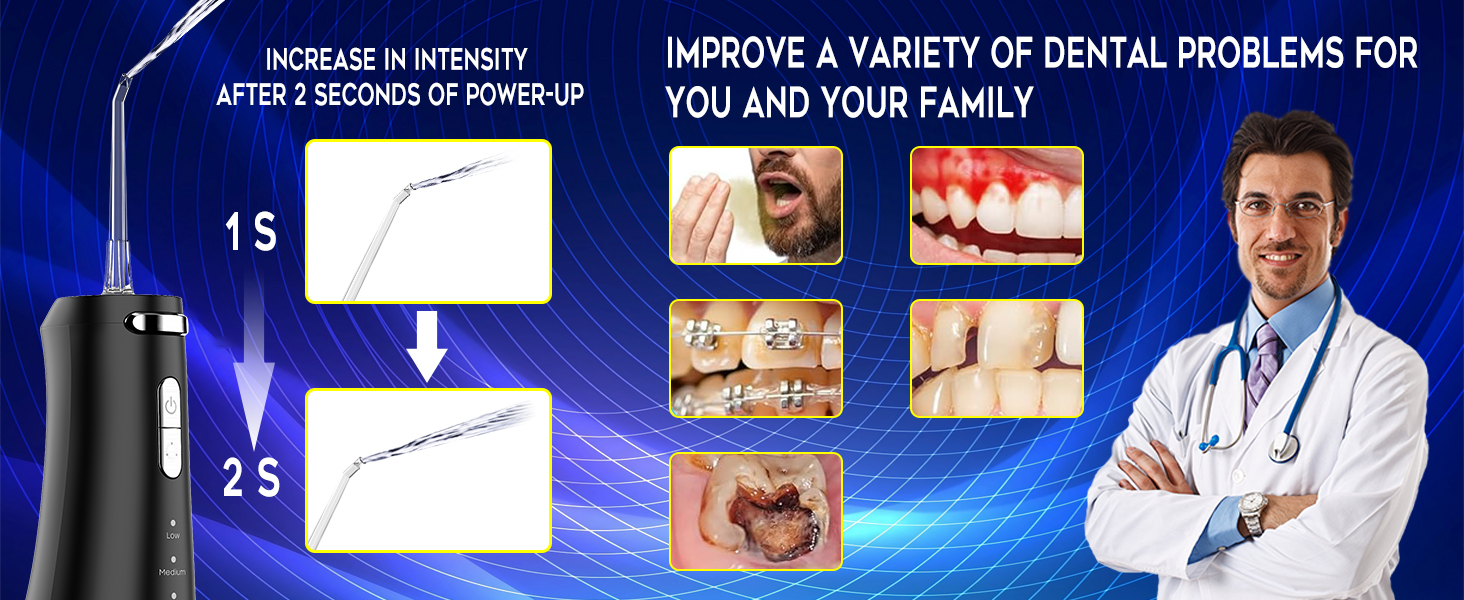 INCREASE IN INTENSITY
AFTER 2 SECONDS OF POWER-UP

1 S

2 S

Low

Medium

IMPROVE A VARIETY OF DENTAL PROBLEMS FOR YOU AND YOUR FAMILY